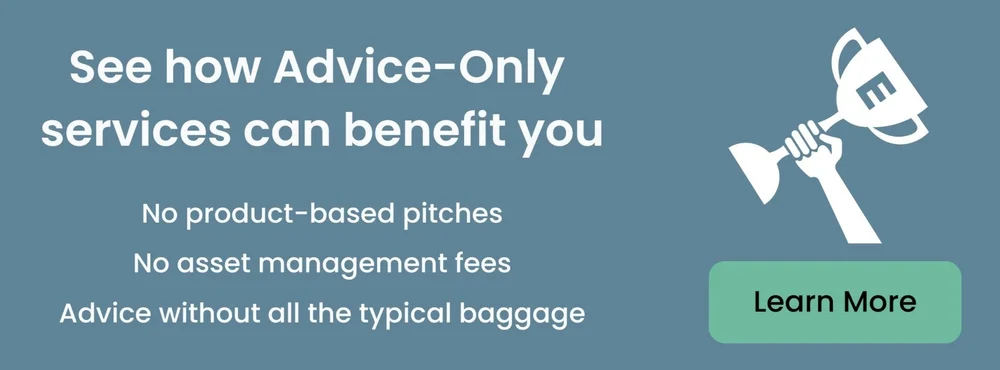 See how Advice-Only services can benefit you

No product-based pitches

No asset management fees

Advice without all the typical baggage

E

Learn More